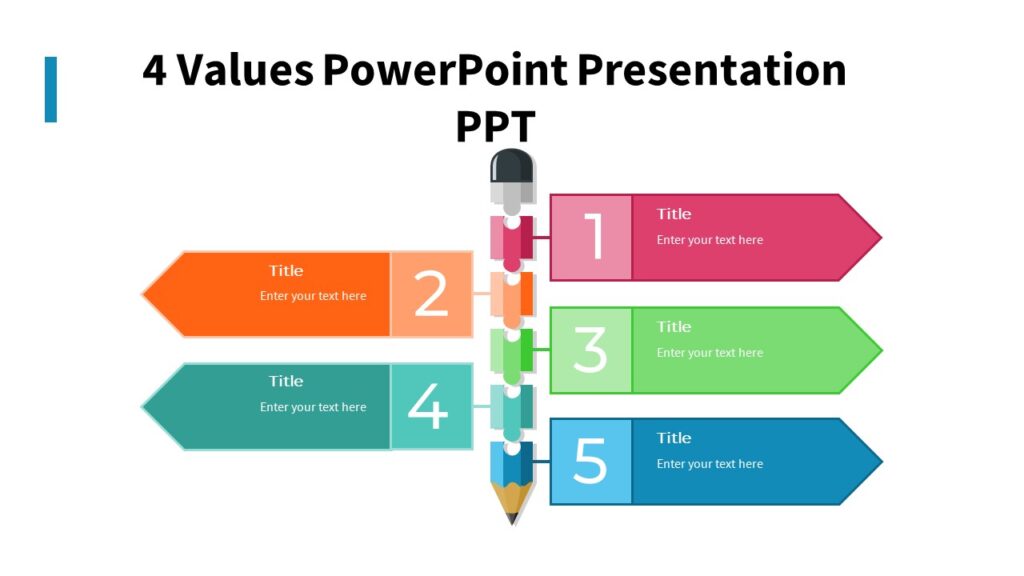 4 Values PowerPoint Presentation PPT

1 Title
Enter your text here

2 Title
Enter your text here

3 Title
Enter your text here

4 Title
Enter your text here

5 Title
Enter your text here